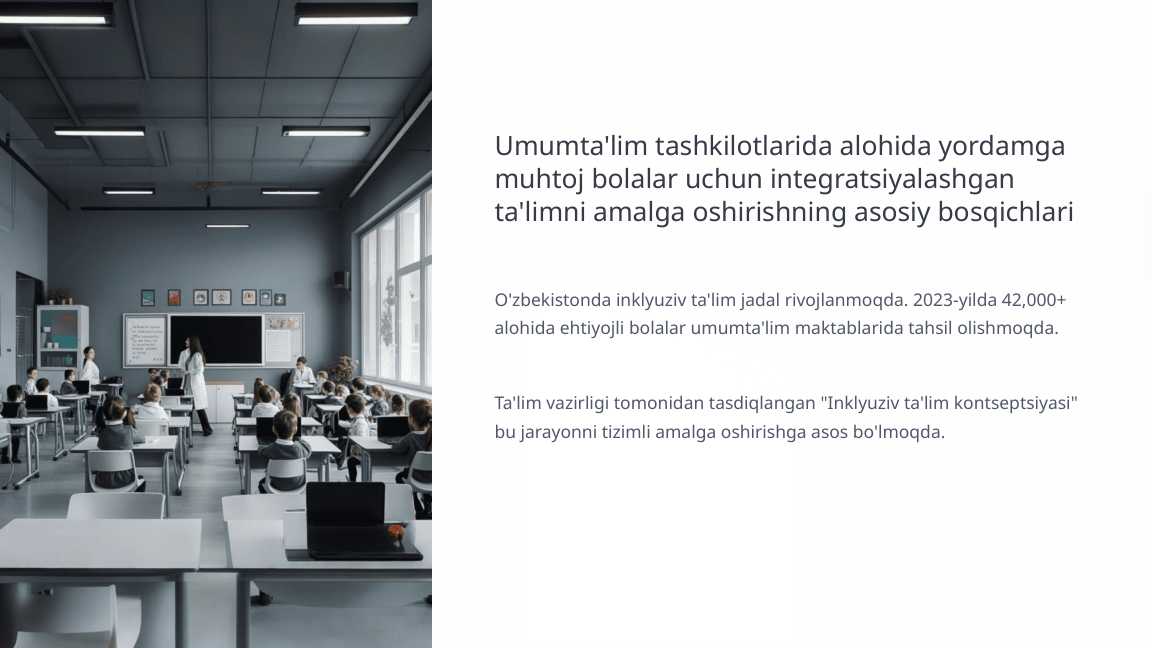 Umumta'lim tashkilotlarida alohida yordamga muhtoj bolalar uchun integratsiyalashgan ta'limni amalga oshirishning asosiy bosqichlari

O'zbekistonda inklyuziv ta'lim jadal rivojlanmoqda. 2023-yilda 42,000+ alohida ehtiyojli bolalar umumta'lim maktablarida tahsil olishmoqda.

Ta'lim vazirligi tomonidan tasdiqlangan "Inklyuziv ta'lim kontseptsiyasi" bu jarayonni tizimli amalga oshirishga asos bo'lmoqda.